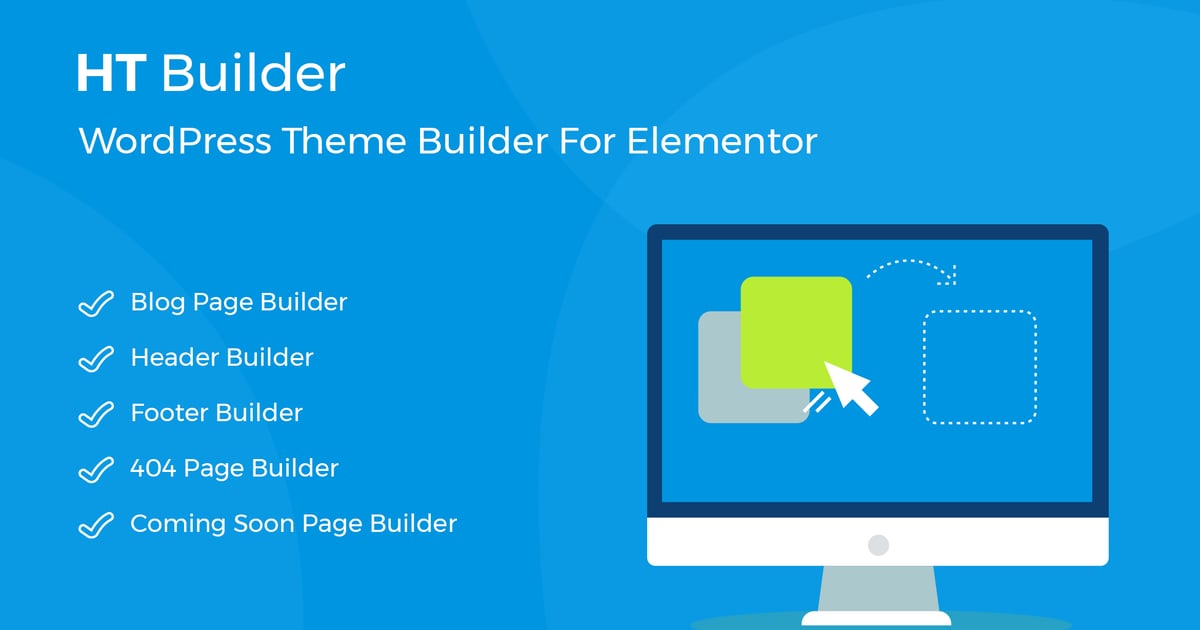 HT Builder

WordPress Theme Builder For Elementor

✓ Blog Page Builder
✓ Header Builder
✓ Footer Builder
✓ 404 Page Builder
✓ Coming Soon Page Builder